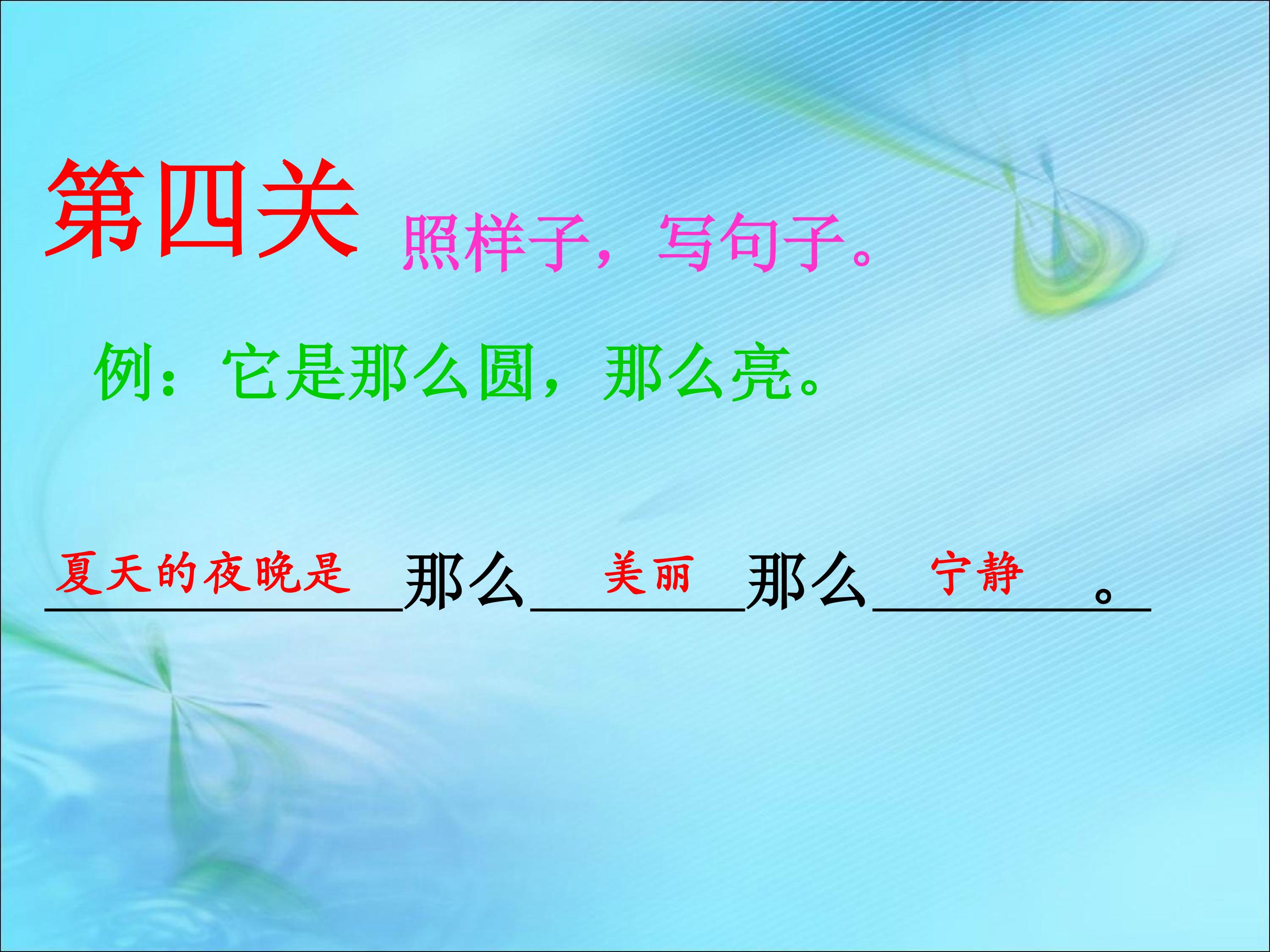 第四关 照样子，写句子。

例：它是那么圆，那么亮。

夏天的夜晚是那么美丽那么宁静。